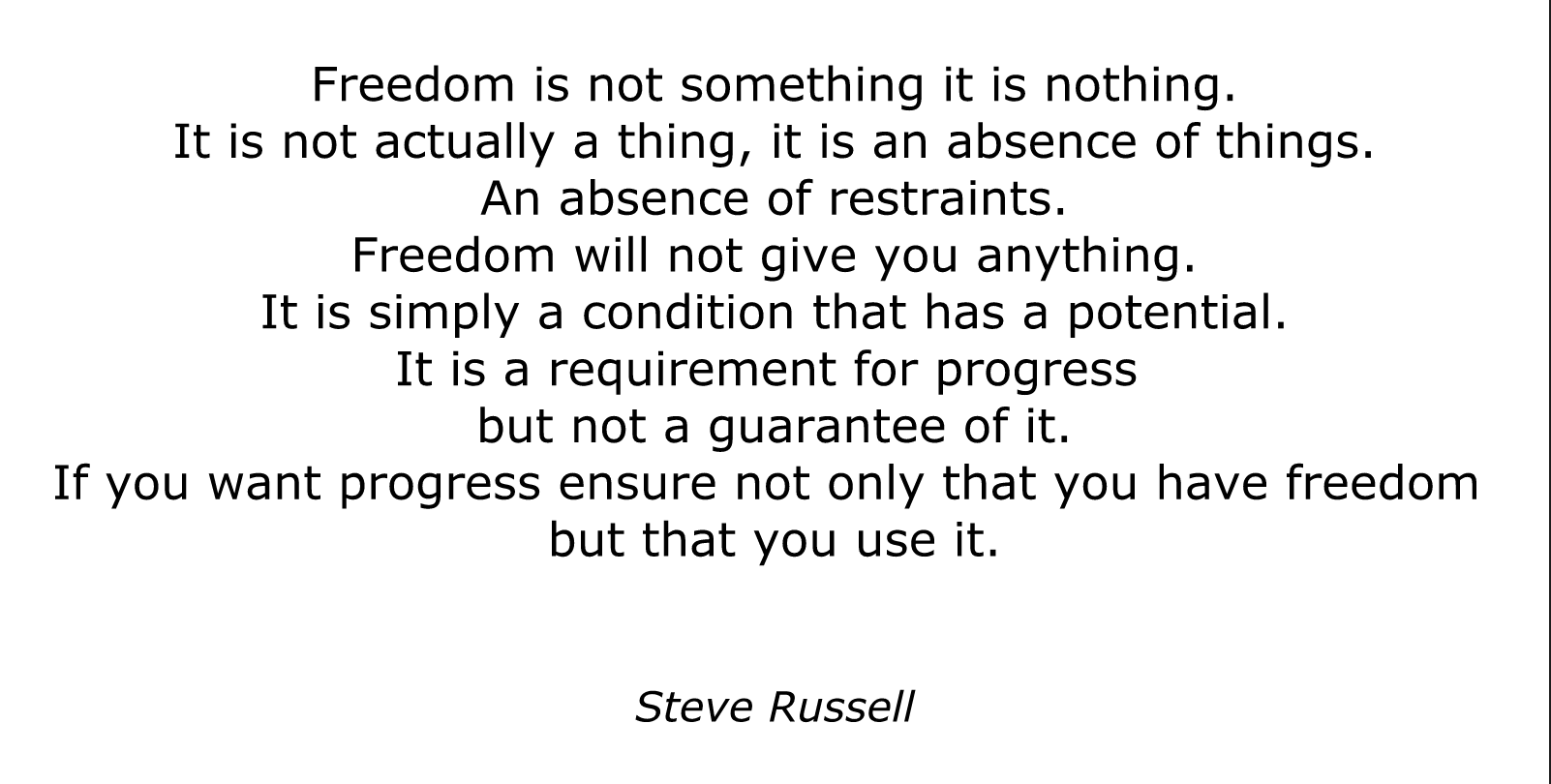 Freedom is not something it is nothing.
It is not actually a thing, it is an absence of things.
An absence of restraints.
Freedom will not give you anything.
It is simply a condition that has a potential.
It is a requirement for progress
but not a guarantee of it.
If you want progress ensure not only that you have freedom
but that you use it.

Steve Russell